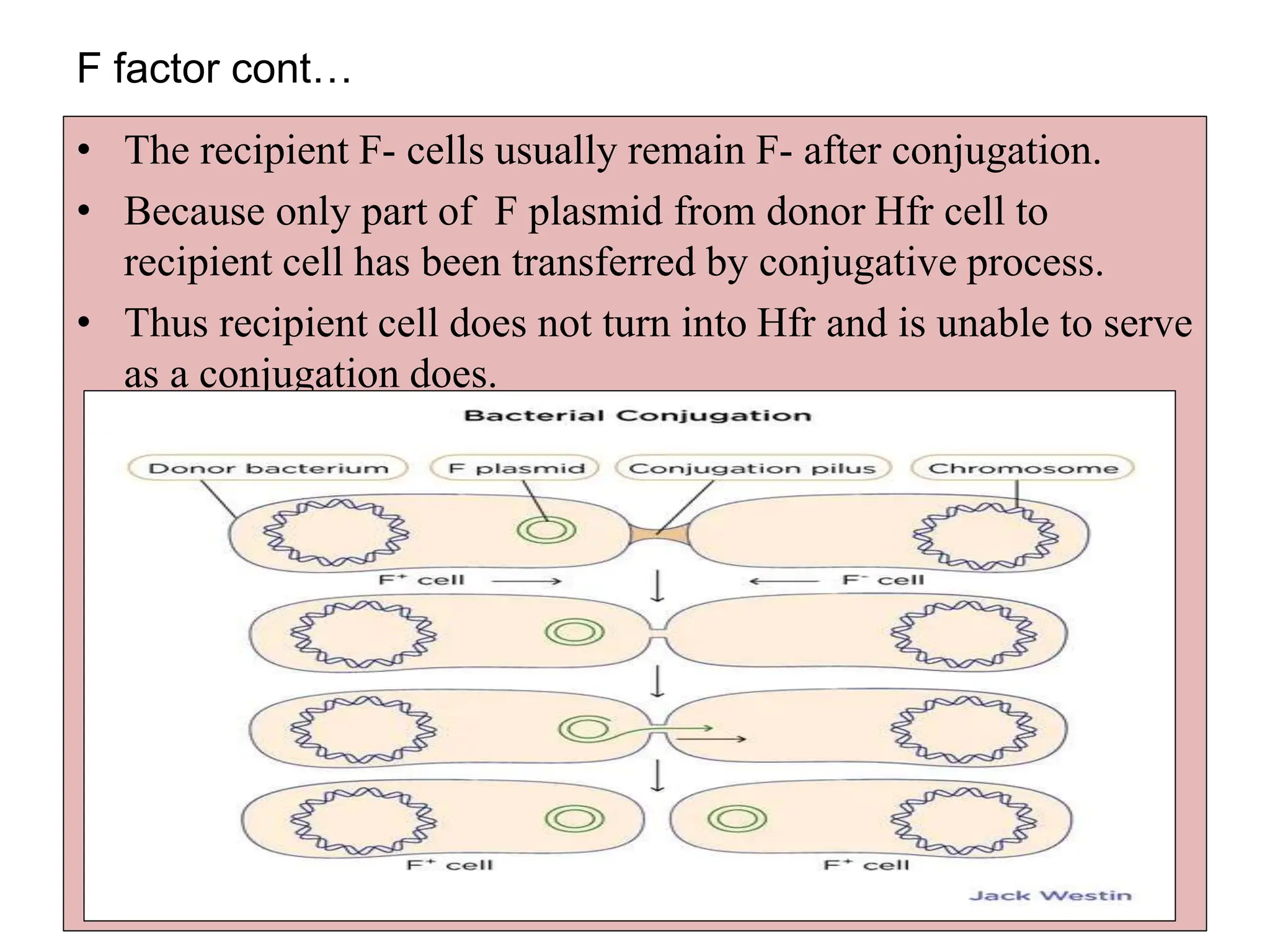 F factor cont…

• The recipient F- cells usually remain F- after conjugation.
• Because only part of F plasmid from donor Hfr cell to recipient cell has been transferred by conjugative process.
• Thus recipient cell does not turn into Hfr and is unable to serve as a conjugation does.

Bacterial Conjugation

Donor bacterium
F plasmid
Conjugation pilus
Chromosome

$F^+$ cell
$F^-$ cell

$F^+$ cell
$F^+$ cell

Jack Westin